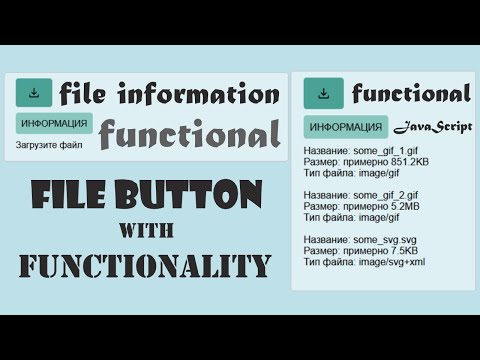 file information
ИНФОРМАЦИЯ
functional
Загрузите файл

FILE BUTTON
WITH
FUNCTIONALITY

functional
ИНФОРМАЦИЯ
JavaScript

Название: some_gif_1.gif
Размер: примерно 851.2KB
Тип файла: image/gif

Название: some_gif_2.gif
Размер: примерно 5.2MB
Тип файла: image/gif

Название: some_svg.svg
Размер: примерно 7.5KB
Тип файла: image/svg+xml